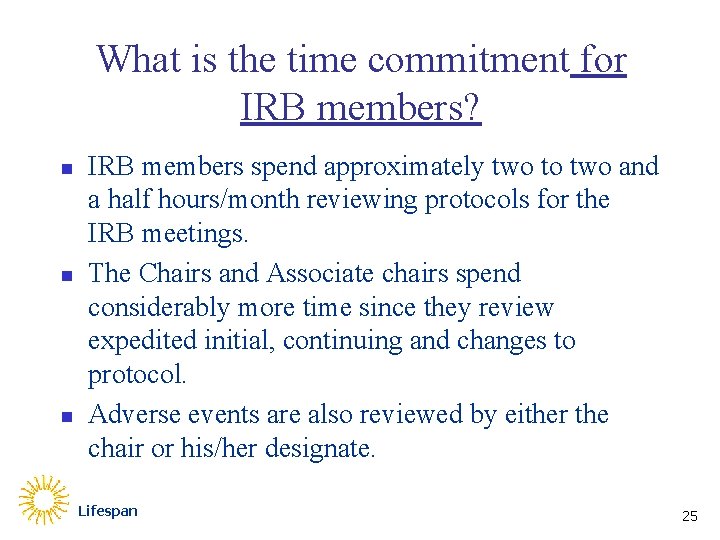 What is the time commitment for IRB members?

- IRB members spend approximately two to two and a half hours/month reviewing protocols for the IRB meetings.
- The Chairs and Associate chairs spend considerably more time since they review expedited initial, continuing and changes to protocol.
- Adverse events are also reviewed by either the chair or his/her designate.

Lifespan

25